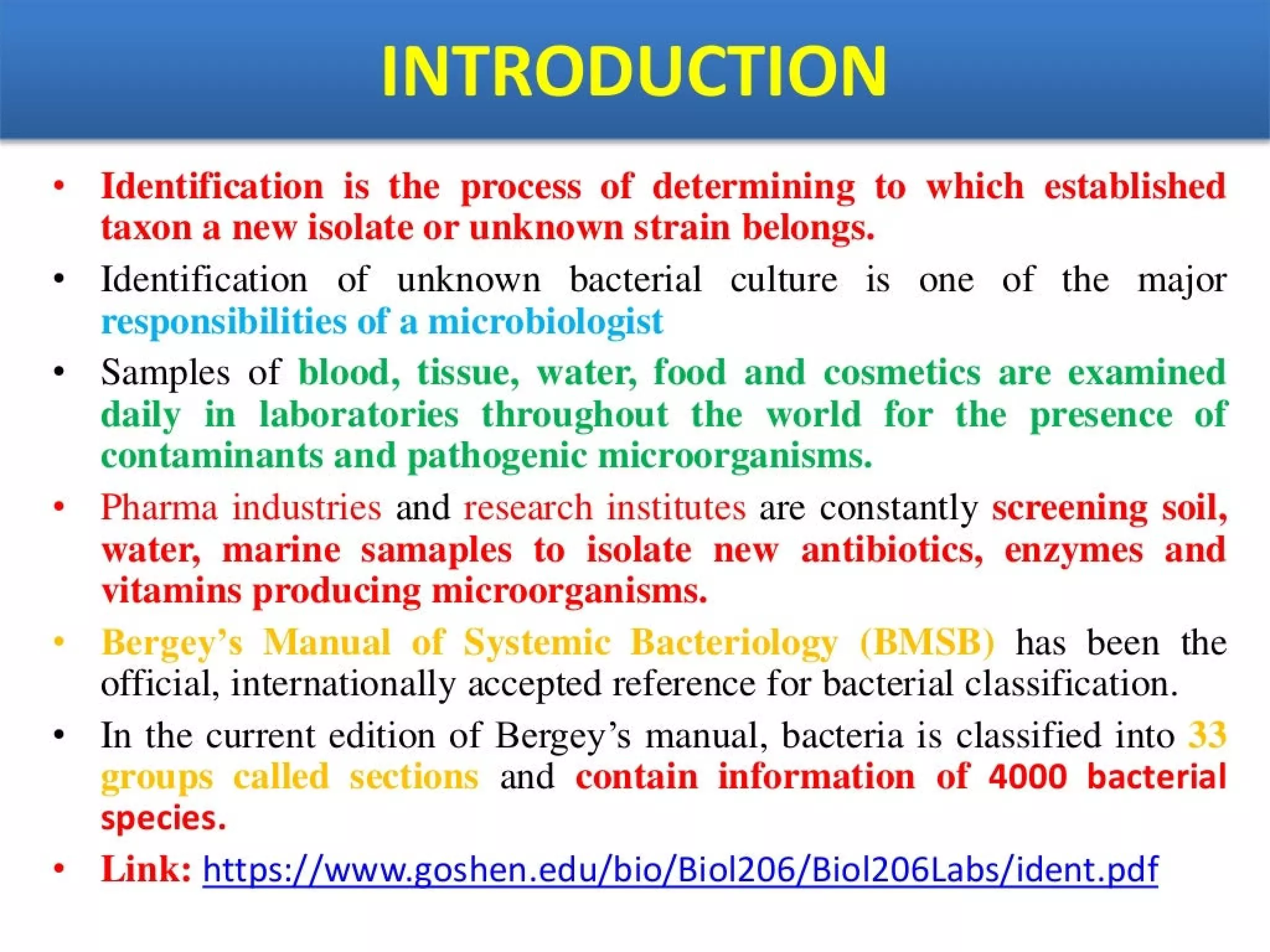 INTRODUCTION

• Identification is the process of determining to which established taxon a new isolate or unknown strain belongs.

• Identification of unknown bacterial culture is one of the major responsibilities of a microbiologist

• Samples of blood, tissue, water, food and cosmetics are examined daily in laboratories throughout the world for the presence of contaminants and pathogenic microorganisms.

• Pharma industries and research institutes are constantly screening soil, water, marine samaples to isolate new antibiotics, enzymes and vitamins producing microorganisms.

• Bergey's Manual of Systemic Bacteriology (BMSB) has been the official, internationally accepted reference for bacterial classification.

• In the current edition of Bergey's manual, bacteria is classified into 33 groups called sections and contain information of 4000 bacterial species.

• Link: https://www.goshen.edu/bio/Biol206/Biol206Labs/ident.pdf